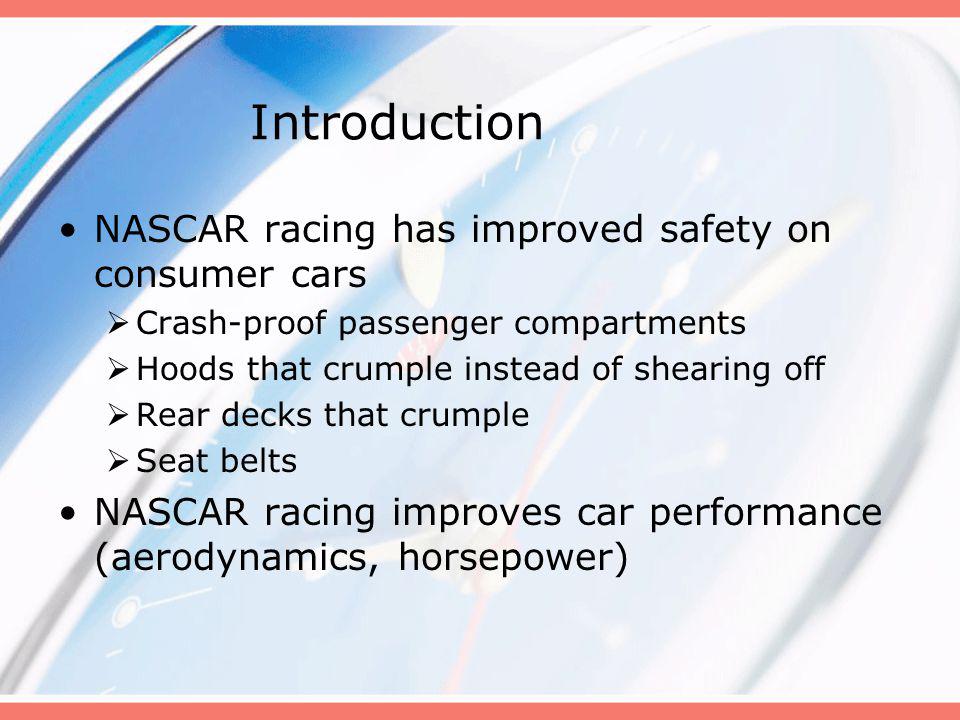 Introduction

• NASCAR racing has improved safety on consumer cars
  ➢ Crash-proof passenger compartments
  ➢ Hoods that crumple instead of shearing off
  ➢ Rear decks that crumple
  ➢ Seat belts
• NASCAR racing improves car performance (aerodynamics, horsepower)